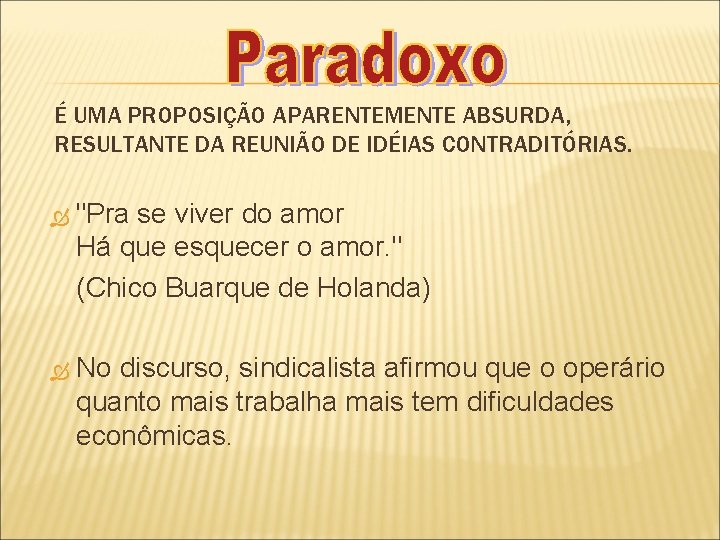 Paradoxo

É UMA PROPOSIÇÃO APARENTEMENTE ABSURDA, RESULTANTE DA REUNIÃO DE IDÉIAS CONTRADITÓRIAS.

"Pra se viver do amor
Há que esquecer o amor."
(Chico Buarque de Holanda)

No discurso, sindicalista afirmou que o operário quanto mais trabalha mais tem dificuldades econômicas.